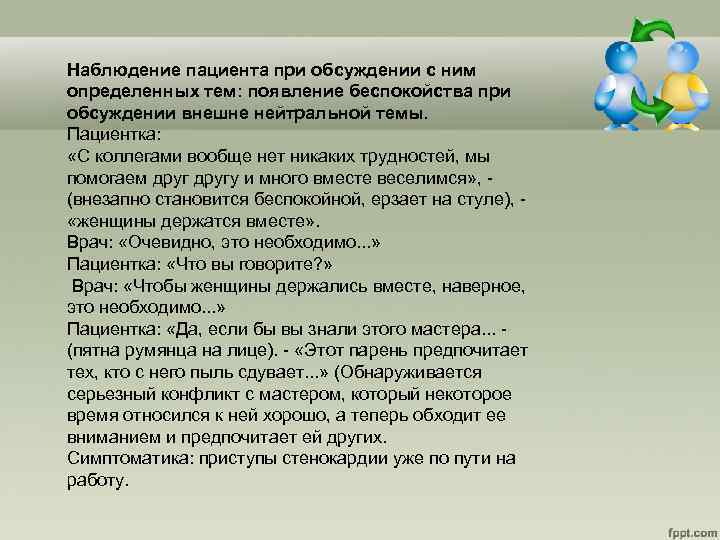 Наблюдение пациента при обсуждении с ним определенных тем: появление беспокойства при обсуждении внешне нейтральной темы.
Пациентка:
«С коллегами вообще нет никаких трудностей, мы помогаем друг другу и много вместе веселимся», - (внезапно становится беспокойной, ерзает на стуле), - «женщины держатся вместе».
Врач: «Очевидно, это необходимо...»
Пациентка: «Что вы говорите?»
Врач: «Чтобы женщины держались вместе, наверное, это необходимо...»
Пациентка: «Да, если бы вы знали этого мастера... - (пятна румянца на лице). - «Этот парень предпочитает тех, кто с него пыль сдувает...» (Обнаруживается серьезный конфликт с мастером, который некоторое время относился к ней хорошо, а теперь обходит ее вниманием и предпочитает ей других.
Симптоматика: приступы стенокардии уже по пути на работу.

fppt.com